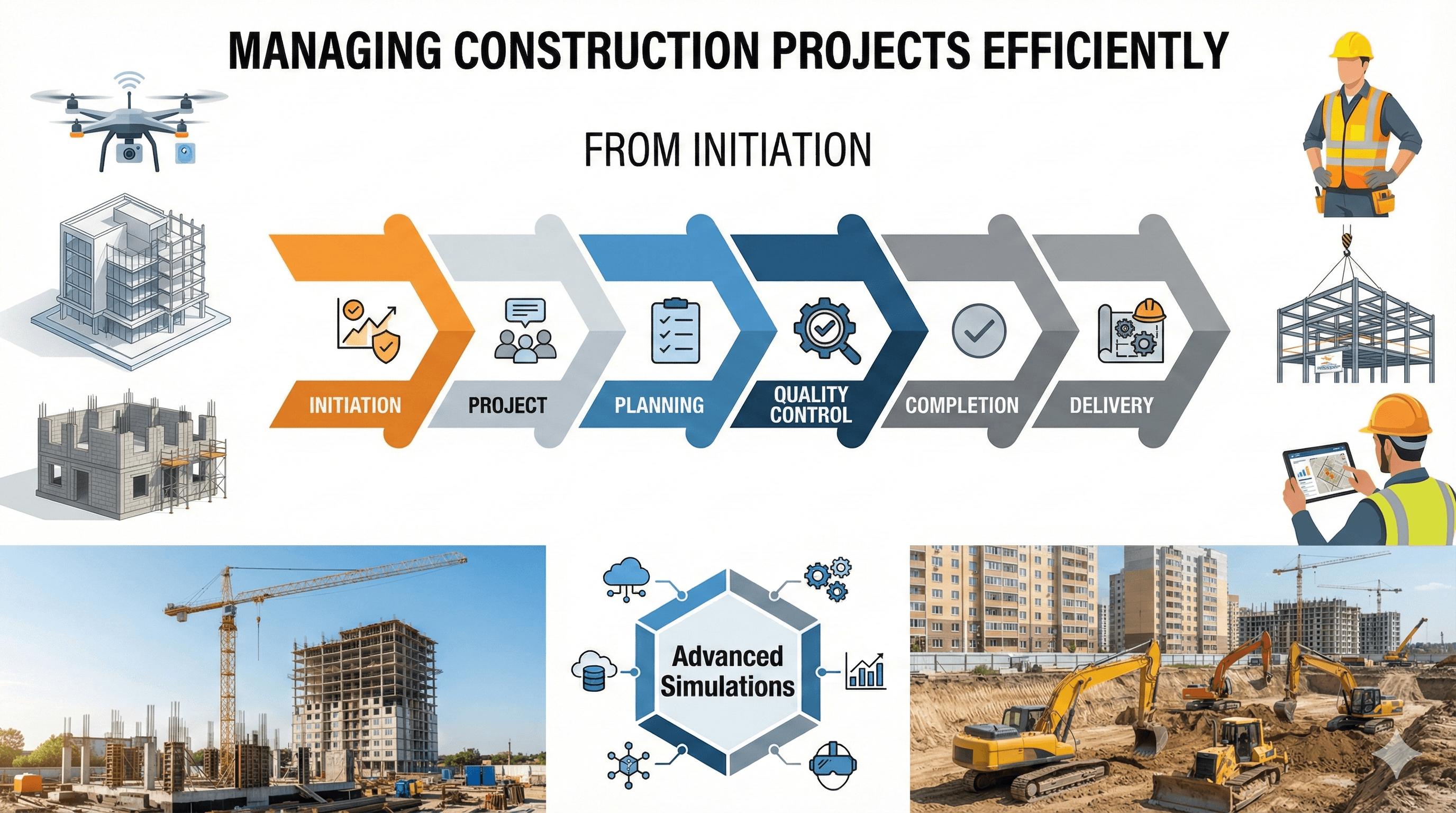 MANAGING CONSTRUCTION PROJECTS EFFICIENTLY

FROM INITIATION

INITIATION

PROJECT

PLANNING

QUALITY CONTROL

COMPLETION

DELIVERY

Advanced Simulations